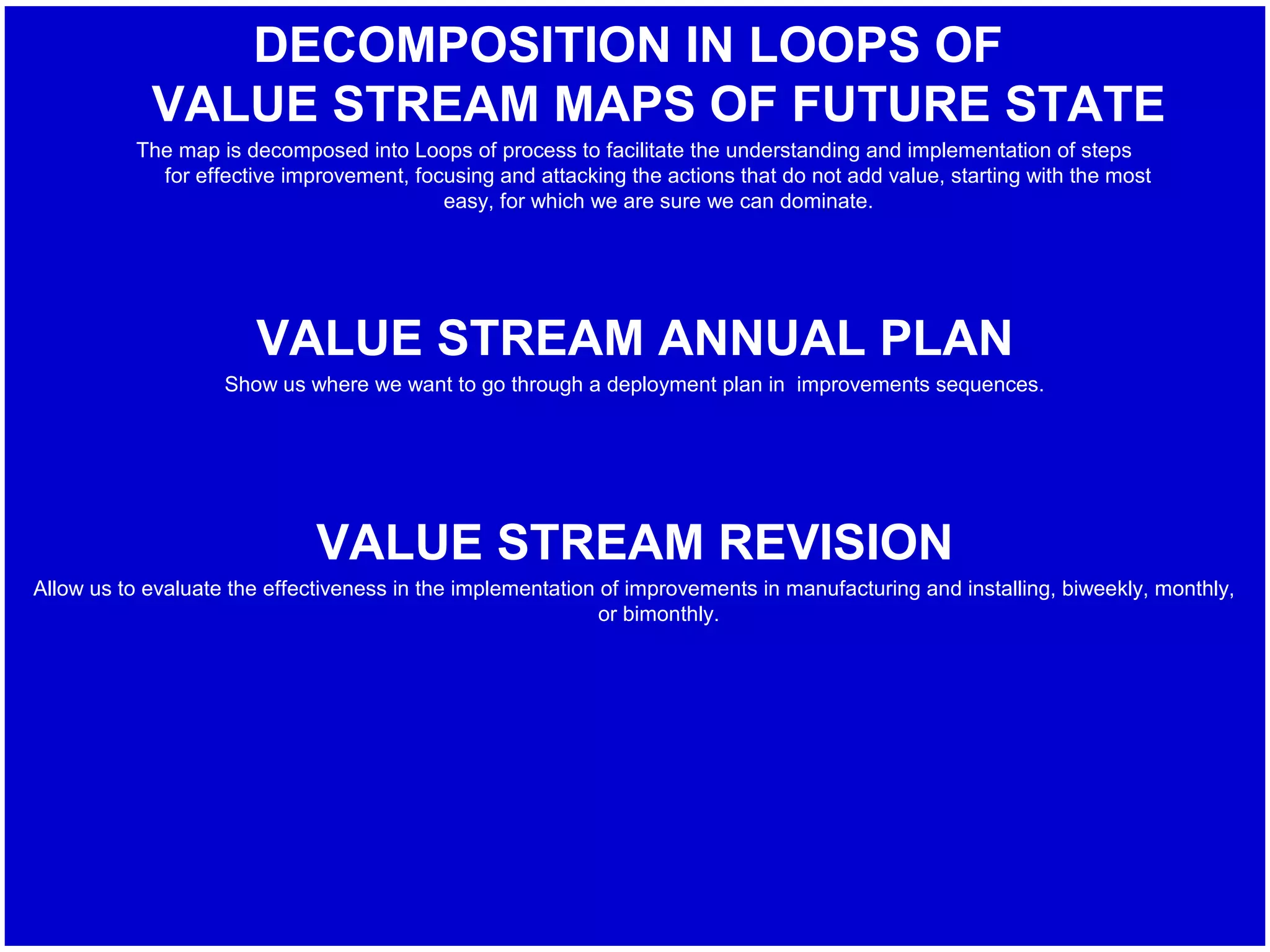 DECOMPOSITION IN LOOPS OF
VALUE STREAM MAPS OF FUTURE STATE

The map is decomposed into Loops of process to facilitate the understanding and implementation of steps for effective improvement, focusing and attacking the actions that do not add value, starting with the most easy, for which we are sure we can dominate.

VALUE STREAM ANNUAL PLAN

Show us where we want to go through a deployment plan in improvements sequences.

VALUE STREAM REVISION

Allow us to evaluate the effectiveness in the implementation of improvements in manufacturing and installing, biweekly, monthly, or bimonthly.